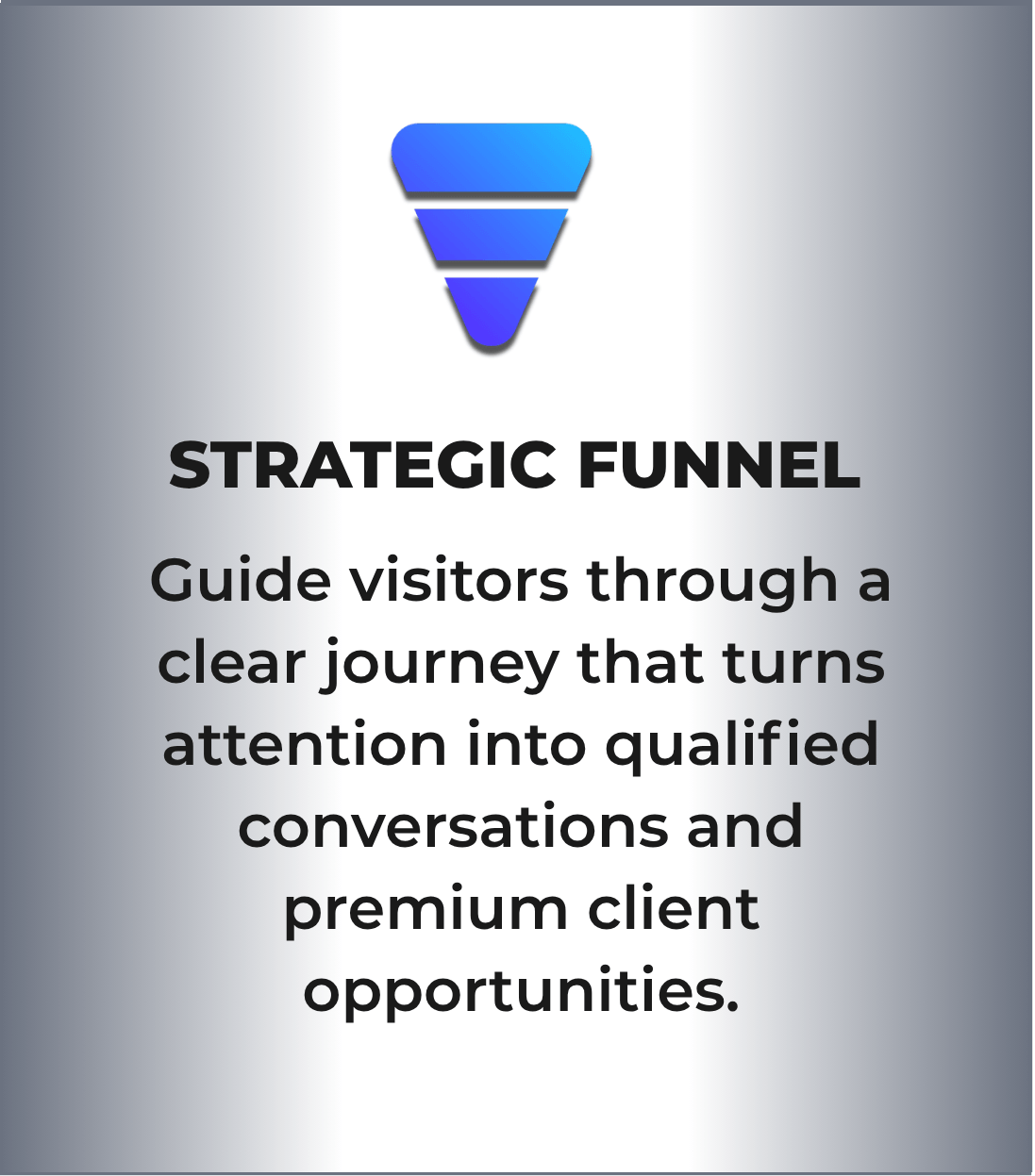 STRATEGIC FUNNEL

Guide visitors through a clear journey that turns attention into qualified conversations and premium client opportunities.